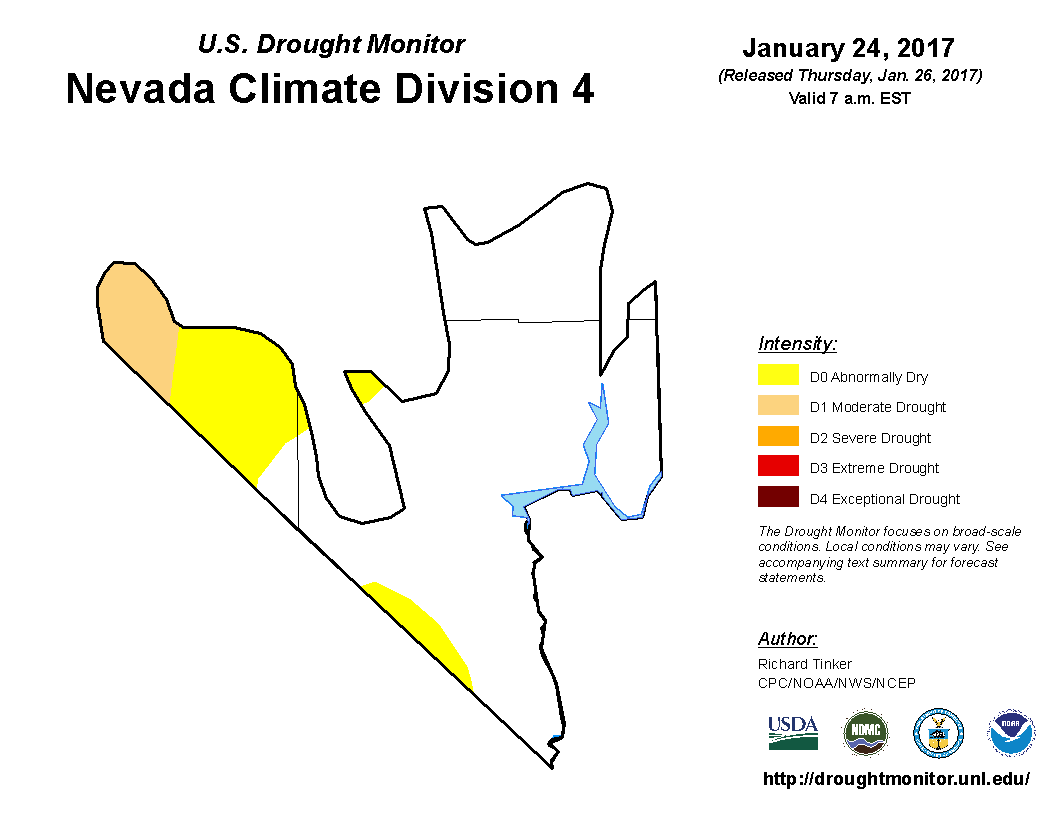 U.S. Drought Monitor
Nevada Climate Division 4

January 24, 2017
(Released Thursday, Jan. 26, 2017)
Valid 7 a.m. EST

Intensity:
D0 Abnormally Dry
D1 Moderate Drought
D2 Severe Drought
D3 Extreme Drought
D4 Exceptional Drought

The Drought Monitor focuses on broad-scale conditions. Local conditions may vary. See accompanying text summary for forecast statements.

Author:
Richard Tinker
CPC/NOAA/NWS/NCEP

USDA
NDMC
NOAA

http://droughtmonitor.unl.edu/